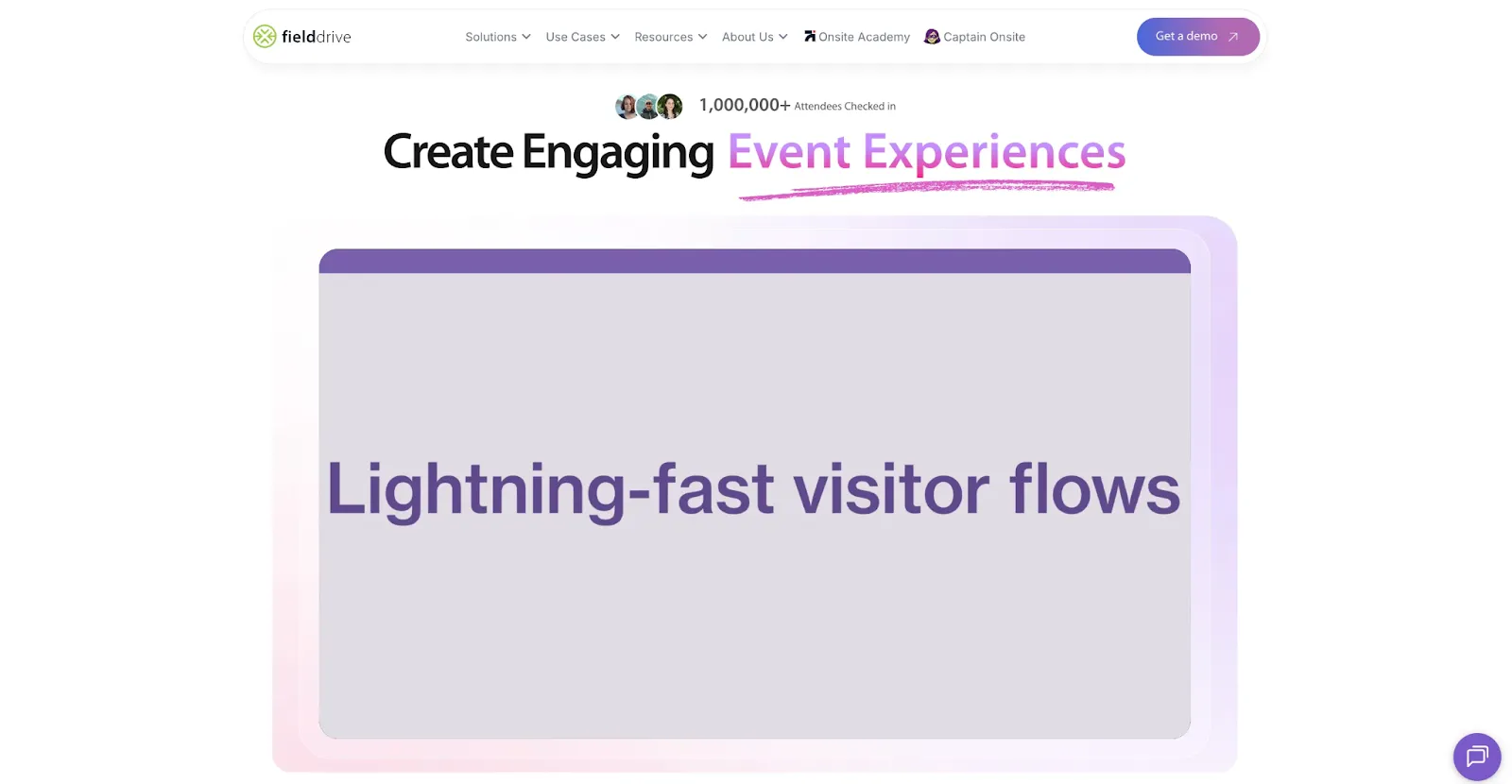 fielddrive

Solutions Use Cases Resources About Us Onsite Academy Captain Onsite

Get a demo

1,000,000+ Attendees Checked in

Create Engaging Event Experiences

Lightning-fast visitor flows